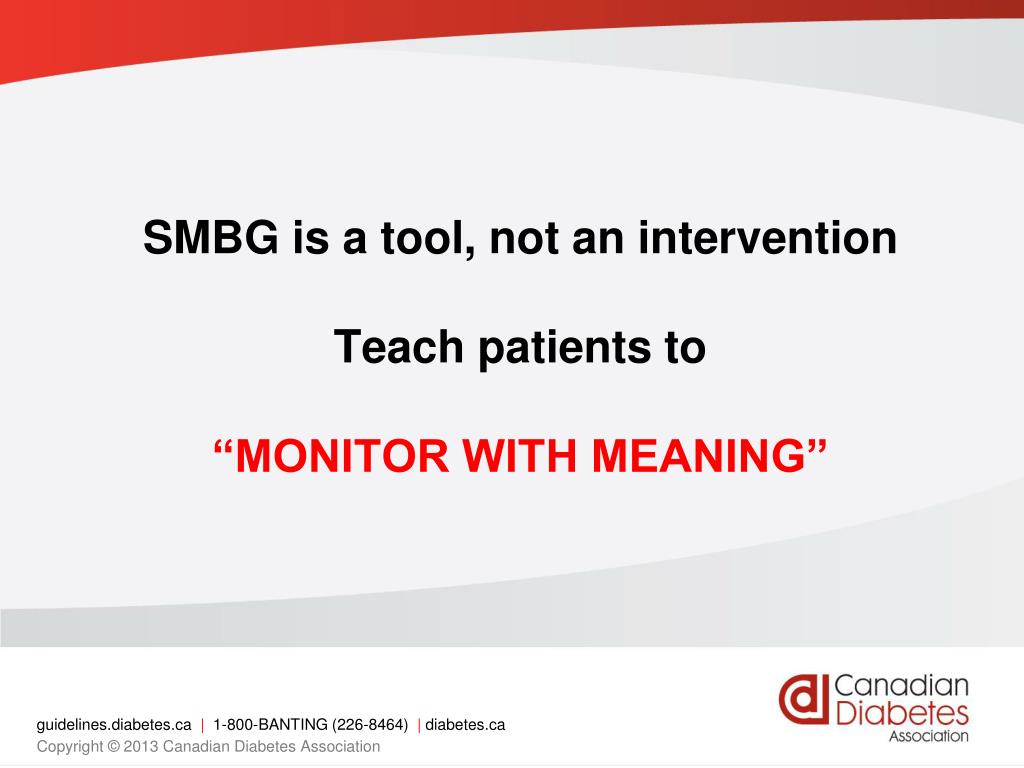 SMBG is a tool, not an intervention

Teach patients to

“MONITOR WITH MEANING”

guidelines.diabetes.ca | 1-800-BANTING (226-8464) | diabetes.ca
Copyright © 2013 Canadian Diabetes Association

Canadian Diabetes Association